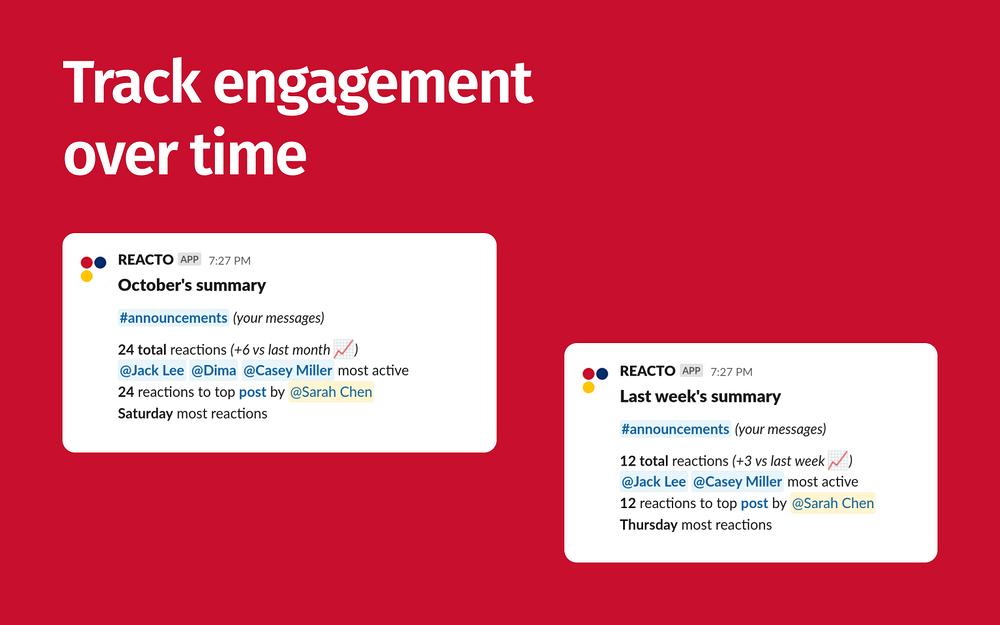 Track engagement over time

REACTO APP 7:27 PM
October's summary

#announcements (your messages)

24 total reactions (+6 vs last month 📈)
@Jack Lee @Dima @Casey Miller most active
24 reactions to top post by @Sarah Chen
Saturday most reactions

REACTO APP 7:27 PM
Last week's summary

#announcements (your messages)

12 total reactions (+3 vs last week 📈)
@Jack Lee @Casey Miller most active
12 reactions to top post by @Sarah Chen
Thursday most reactions